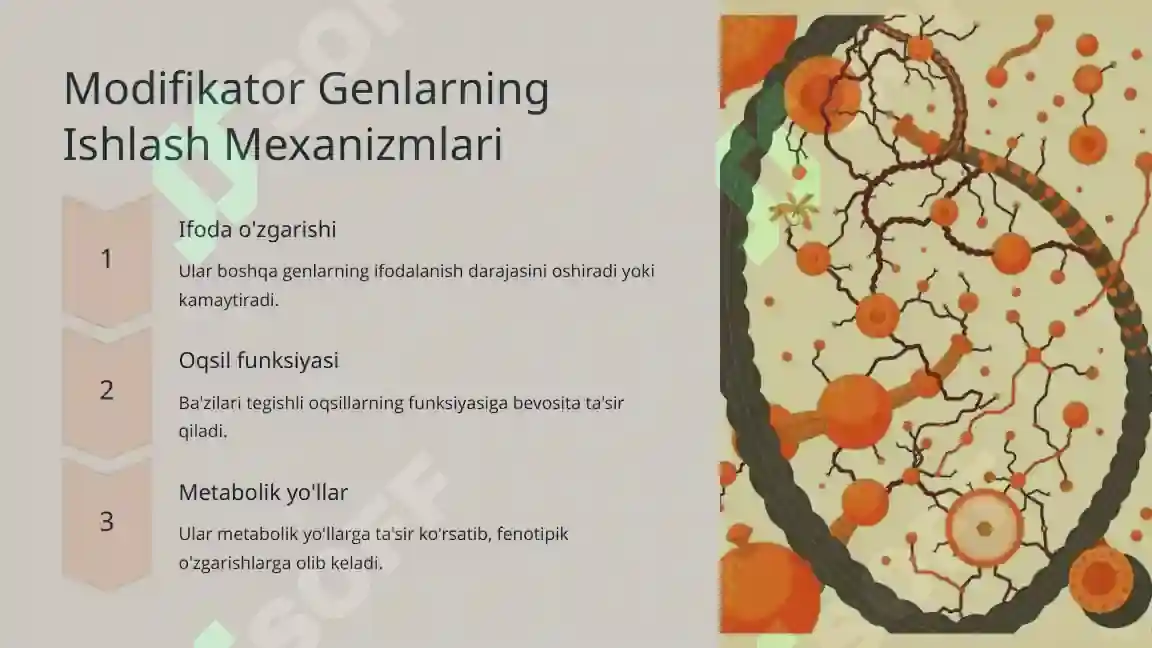 Modifikator Genlarning Ishlash Mexanizmlari

1

Ifoda o'zgarishi

Ular boshqa genlarning ifodalanish darajasini oshiradi yoki kamaytiradi.

2

Oqsil funksiyasi

Ba'zilari tegishli oqsillarning funksiyasiga bevosita ta'sir qiladi.

3

Metabolik yo'llar

Ular metabolik yo'llarga ta'sir ko'rsatib, fenotipik o'zgarishlarga olib keladi.